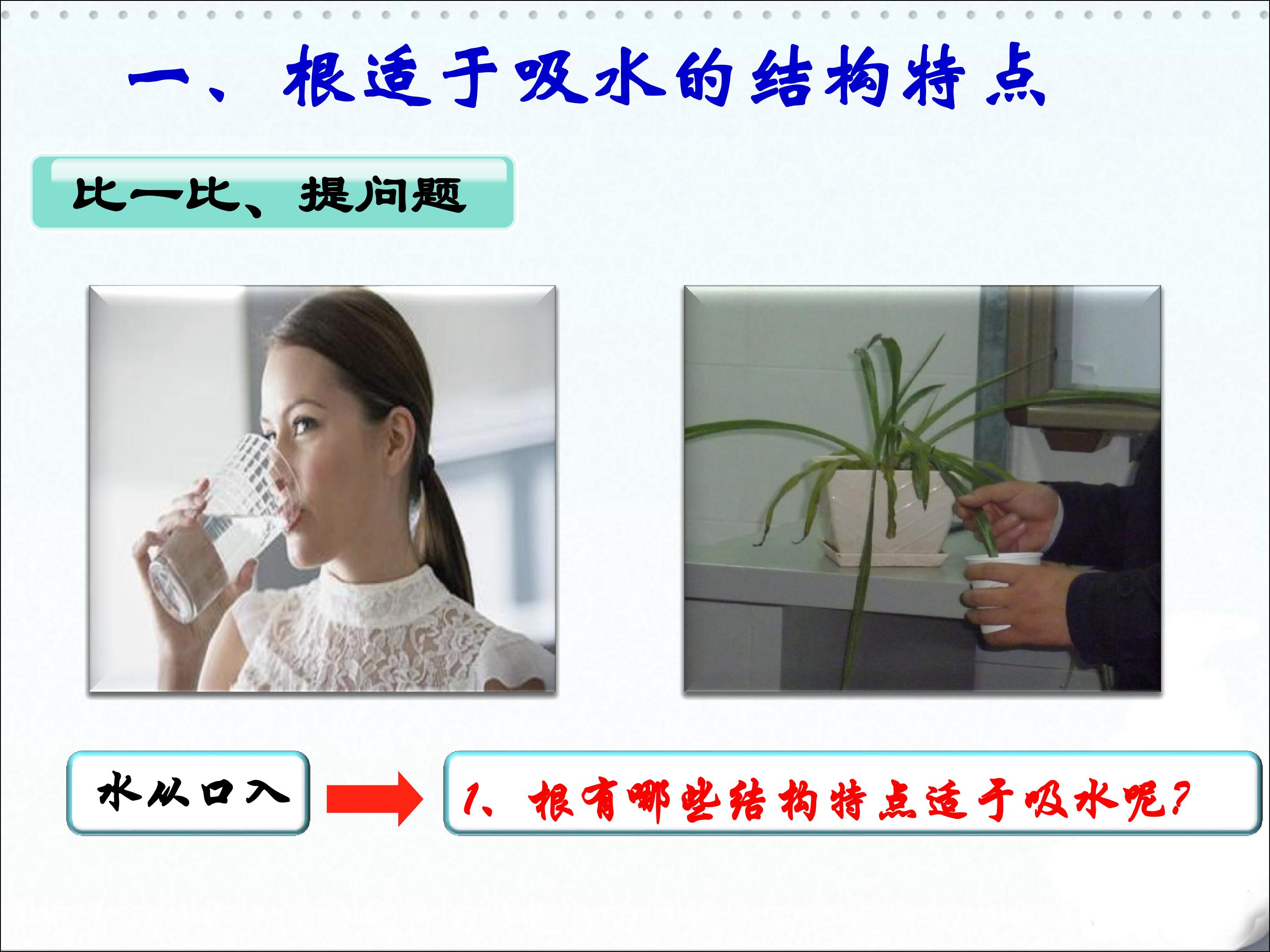 一、根适于吸水的结构特点

比一比、提问题

水从口入

1、根有哪些结构特点适于吸水呢?